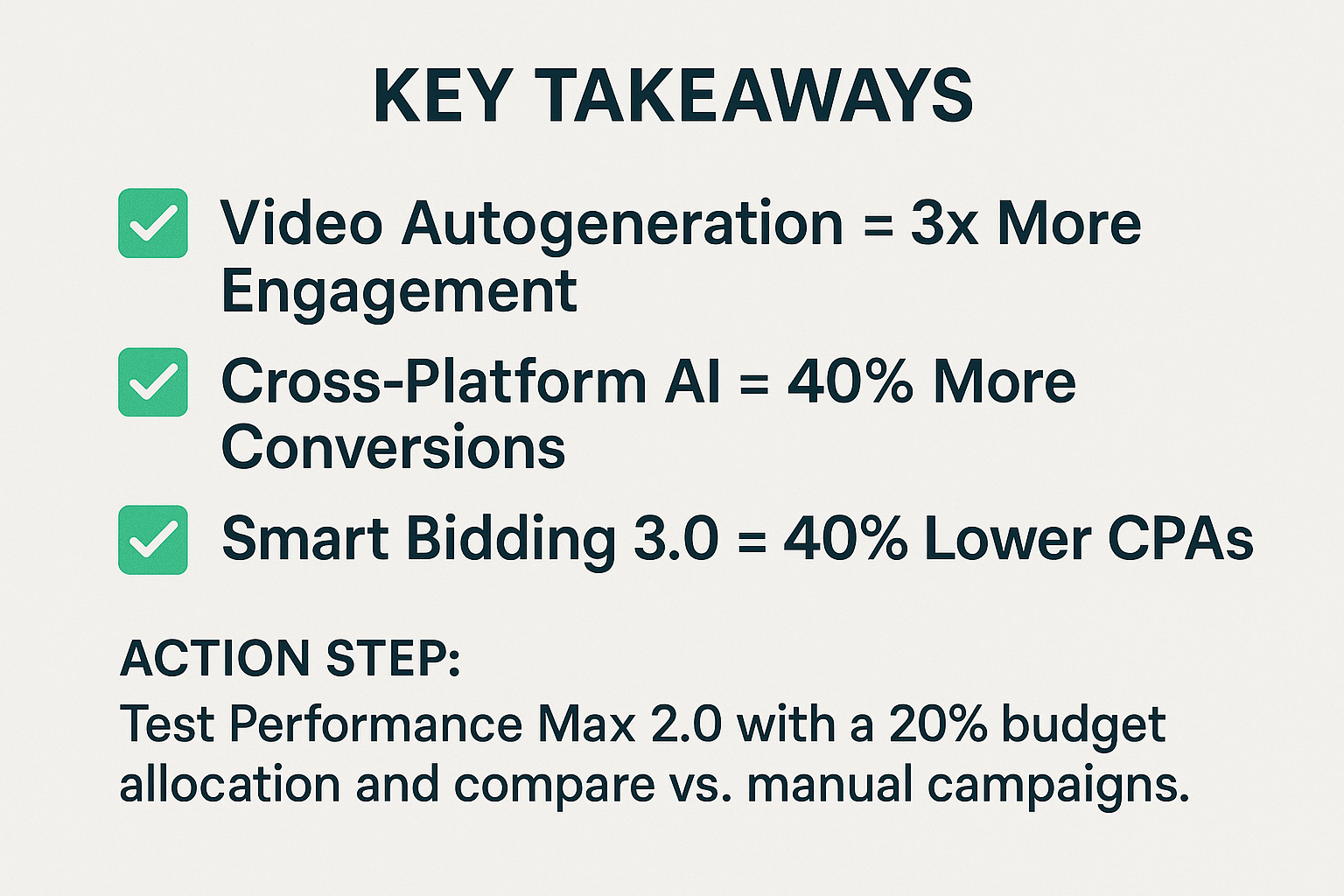 KEY TAKEAWAYS

Video Autogeneration = 3x More Engagement

Cross-Platform AI = 40% More Conversions

Smart Bidding 3.0 = 40% Lower CPAs

ACTION STEP:
Test Performance Max 2.0 with a 20% budget allocation and compare vs. manual campaigns.